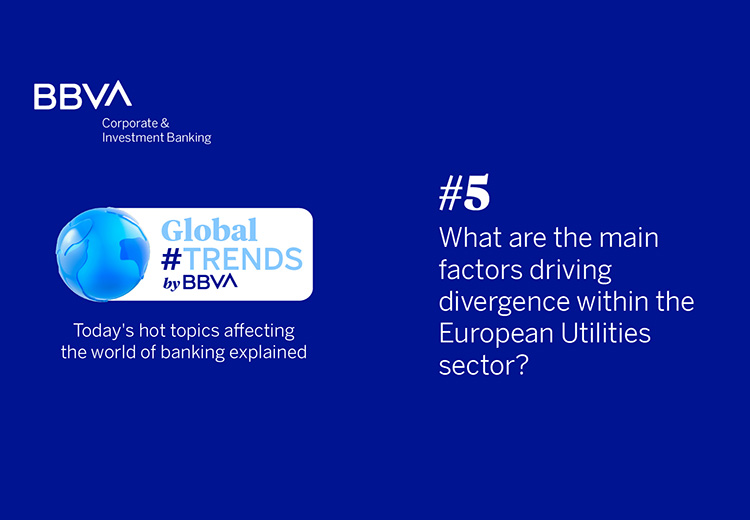 BBVA
Corporate & Investment Banking

Global
#TRENDS
by BBVA

Today's hot topics affecting the world of banking explained

#5
What are the main factors driving divergence within the European Utilities sector?